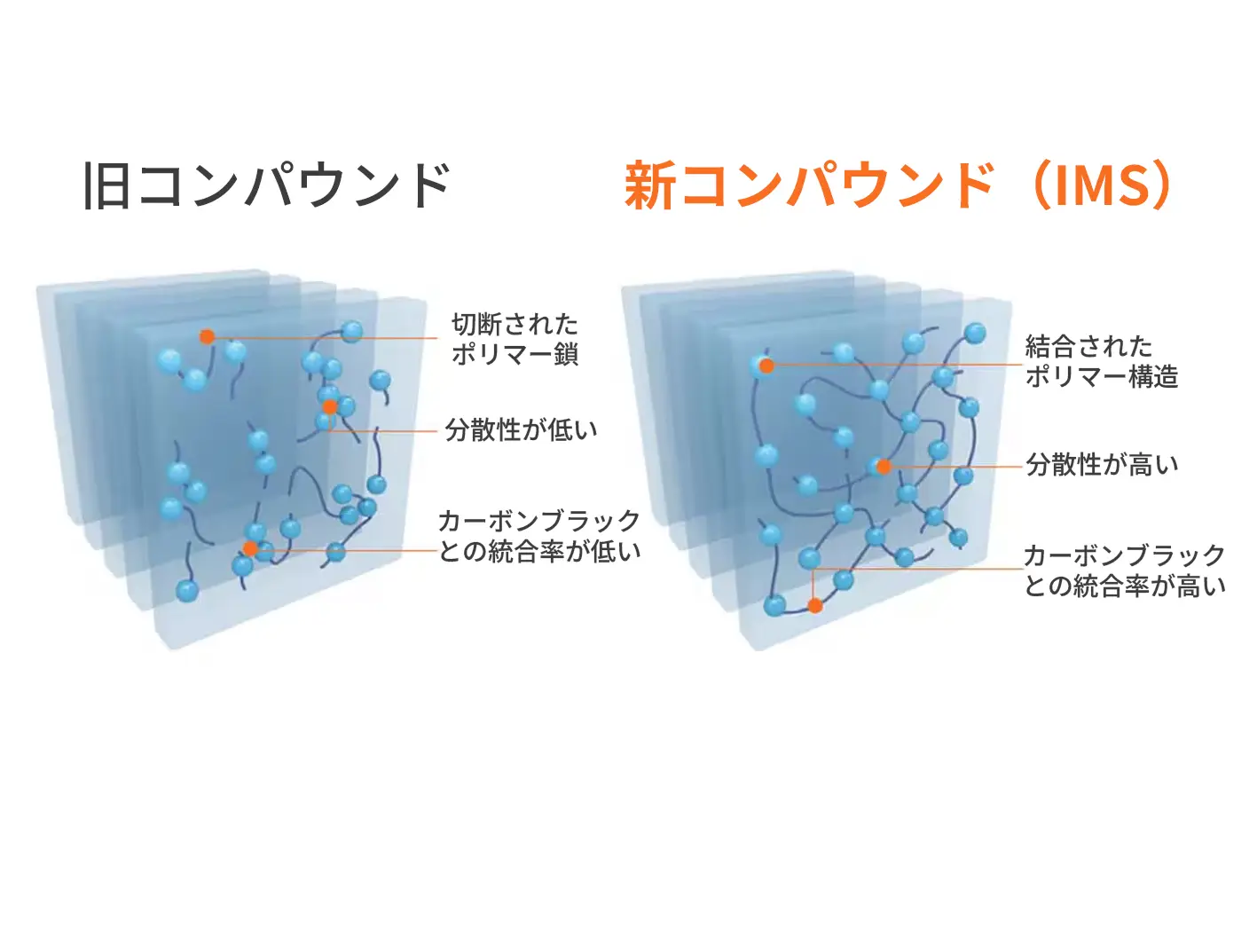 旧コンパウンド

切断された
ポリマー鎖

分散性が低い

カーボンブラック
との統合率が低い

新コンパウンド（IMS）

結合された
ポリマー構造

分散性が高い

カーボンブラック
との統合率が高い